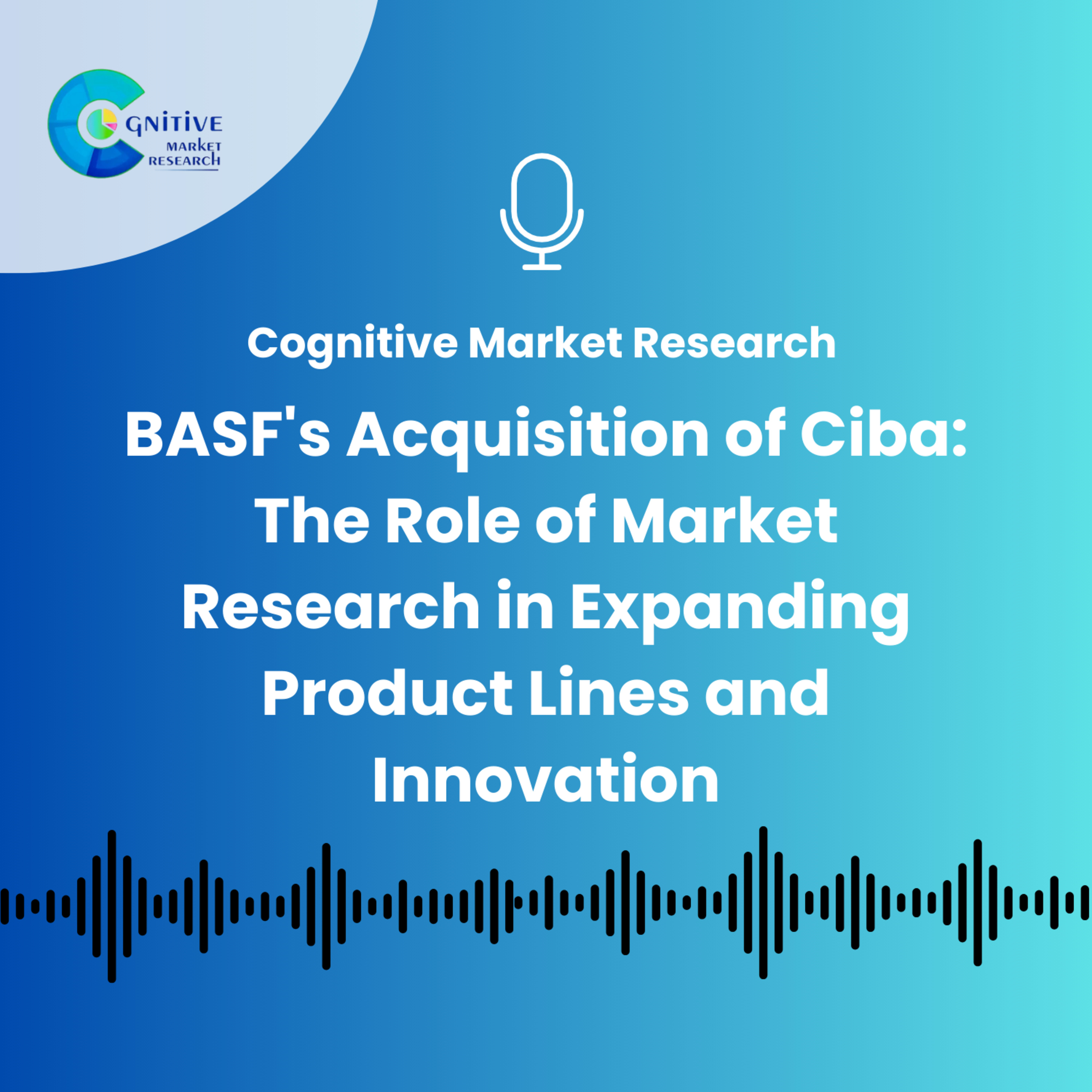 COGNITIVE MARKET RESEARCH

Cognitive Market Research

BASF's Acquisition of Ciba: The Role of Market Research in Expanding Product Lines and Innovation